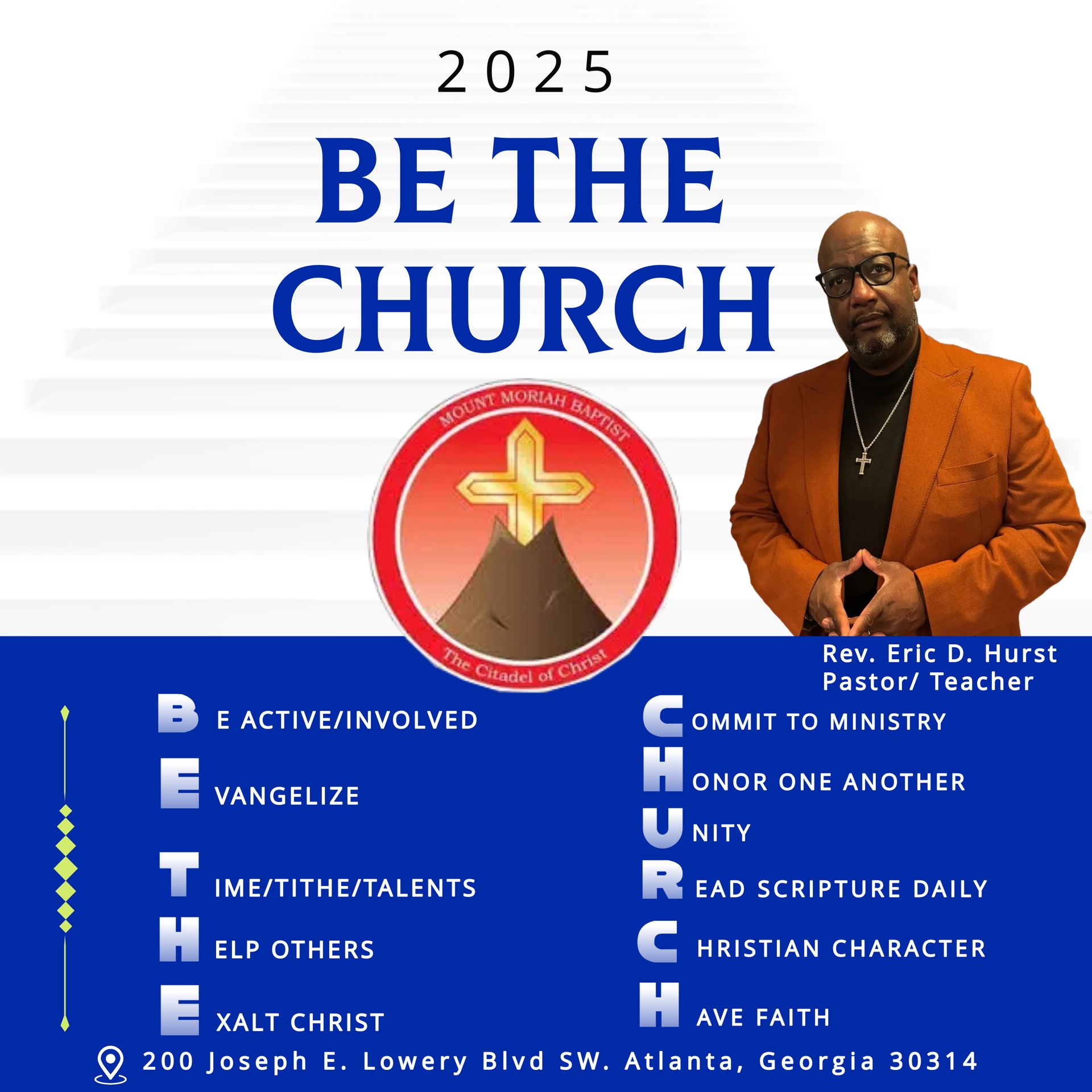 2025

BE THE CHURCH

MOUNT MORIAH BAPTIST
The Citadel of Christ

Rev. Eric D. Hurst
Pastor/ Teacher

B E ACTIVE/INVOLVED

E VANGELIZE

T IME/TITHE/TALENTS

H ELP OTHERS

E XALT CHRIST

C OMMIT TO MINISTRY

H ONOR ONE ANOTHER

U NITY

R EAD SCRIPTURE DAILY

C HRISTIAN CHARACTER

H AVE FAITH

200 Joseph E. Lowery Blvd SW. Atlanta, Georgia 30314